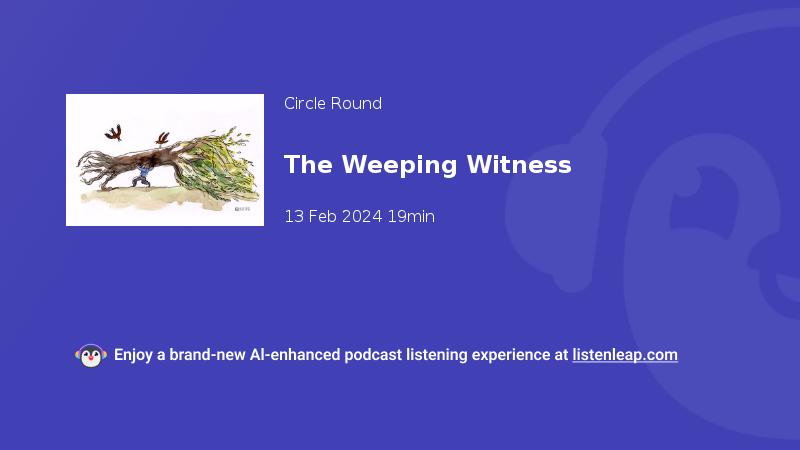 Circle Round

The Weeping Witness

13 Feb 2024 19min

Enjoy a brand-new AI-enhanced podcast listening experience at listenleap.com